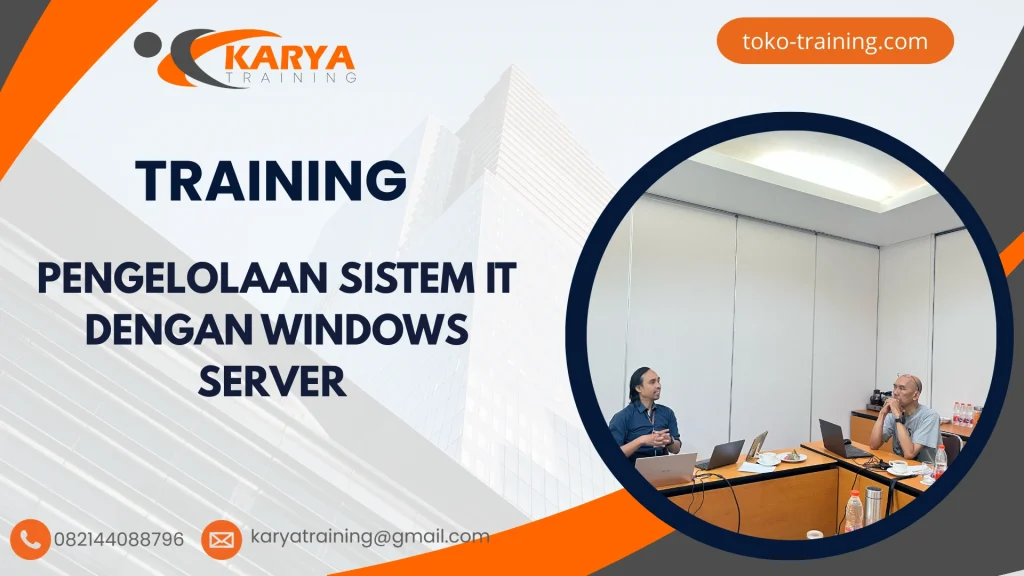 KARYA
TRAINING

toko-training.com

TRAINING

PENGELOLAAN SISTEM IT DENGAN WINDOWS SERVER

082144088796

karyatraining@gmail.com